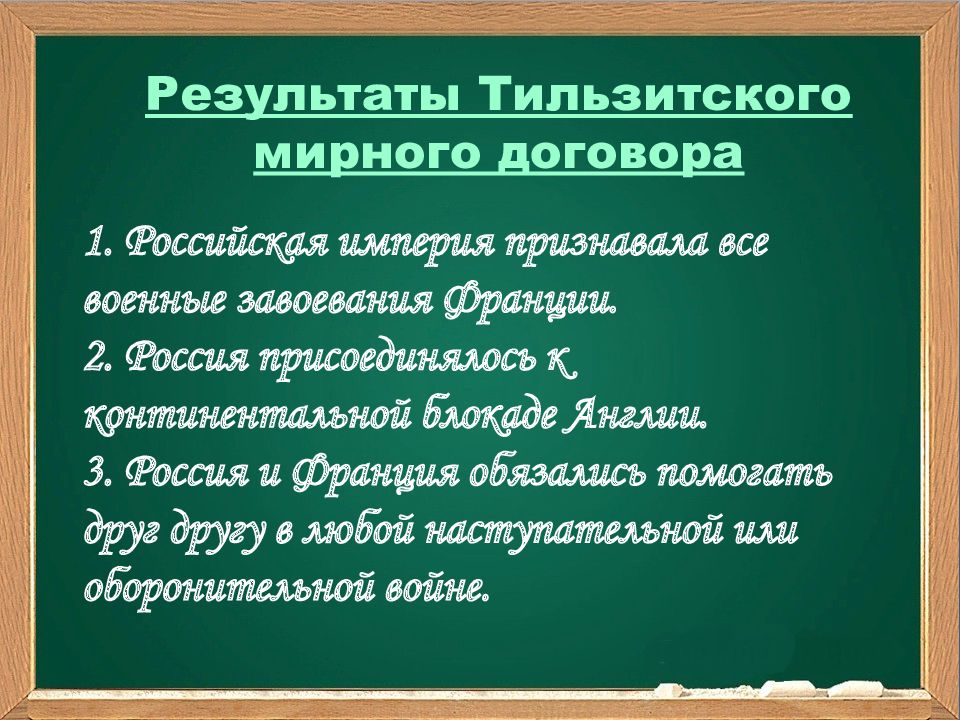 Результаты Тильзитского мирного договора

1. Российская империя признавала все военные завоевания Франции.
2. Россия присоединялось к континентальной блокаде Англии.
3. Россия и Франция обязались помогать друг другу в любой наступательной или оборонительной войне.